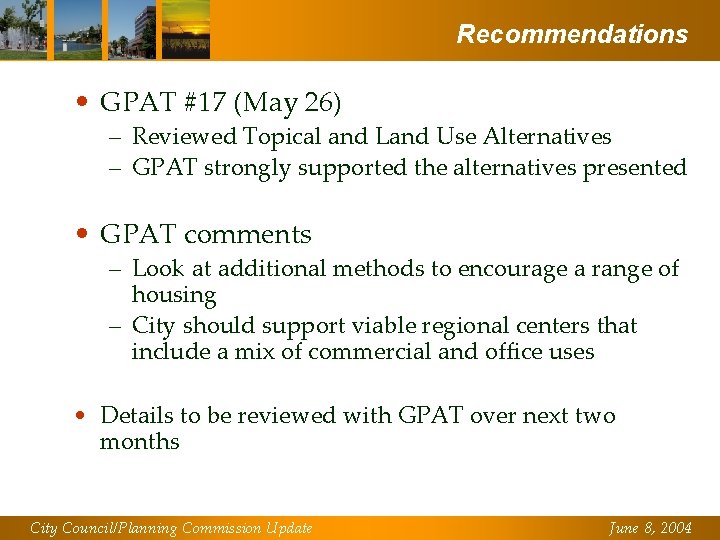 Recommendations

• GPAT #17 (May 26)
– Reviewed Topical and Land Use Alternatives
– GPAT strongly supported the alternatives presented

• GPAT comments
– Look at additional methods to encourage a range of housing
– City should support viable regional centers that include a mix of commercial and office uses

• Details to be reviewed with GPAT over next two months

City Council/Planning Commission Update

June 8, 2004